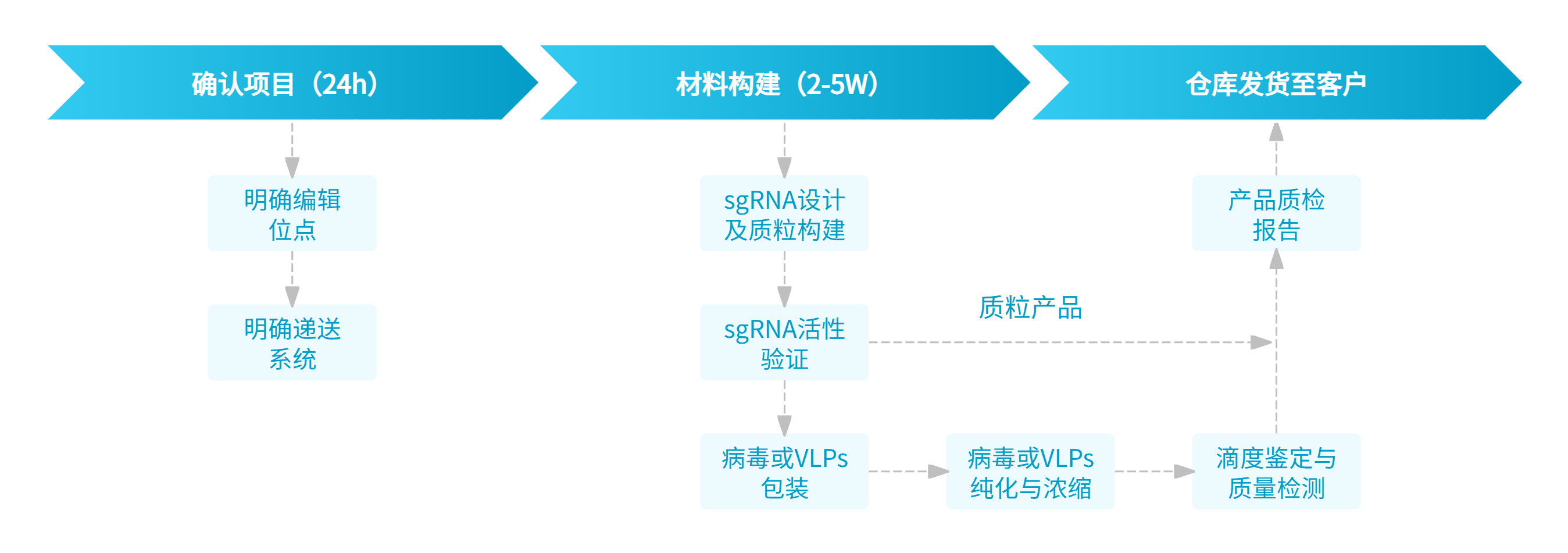 确认项目（24h）

材料构建（2-5W）

仓库发货至客户

明确编辑位点

明确递送系统

sgRNA设计及质粒构建

sgRNA活性验证

质粒产品

病毒或VLPs包装

病毒或VLPs纯化与浓缩

滴度鉴定与质量检测

产品质检报告